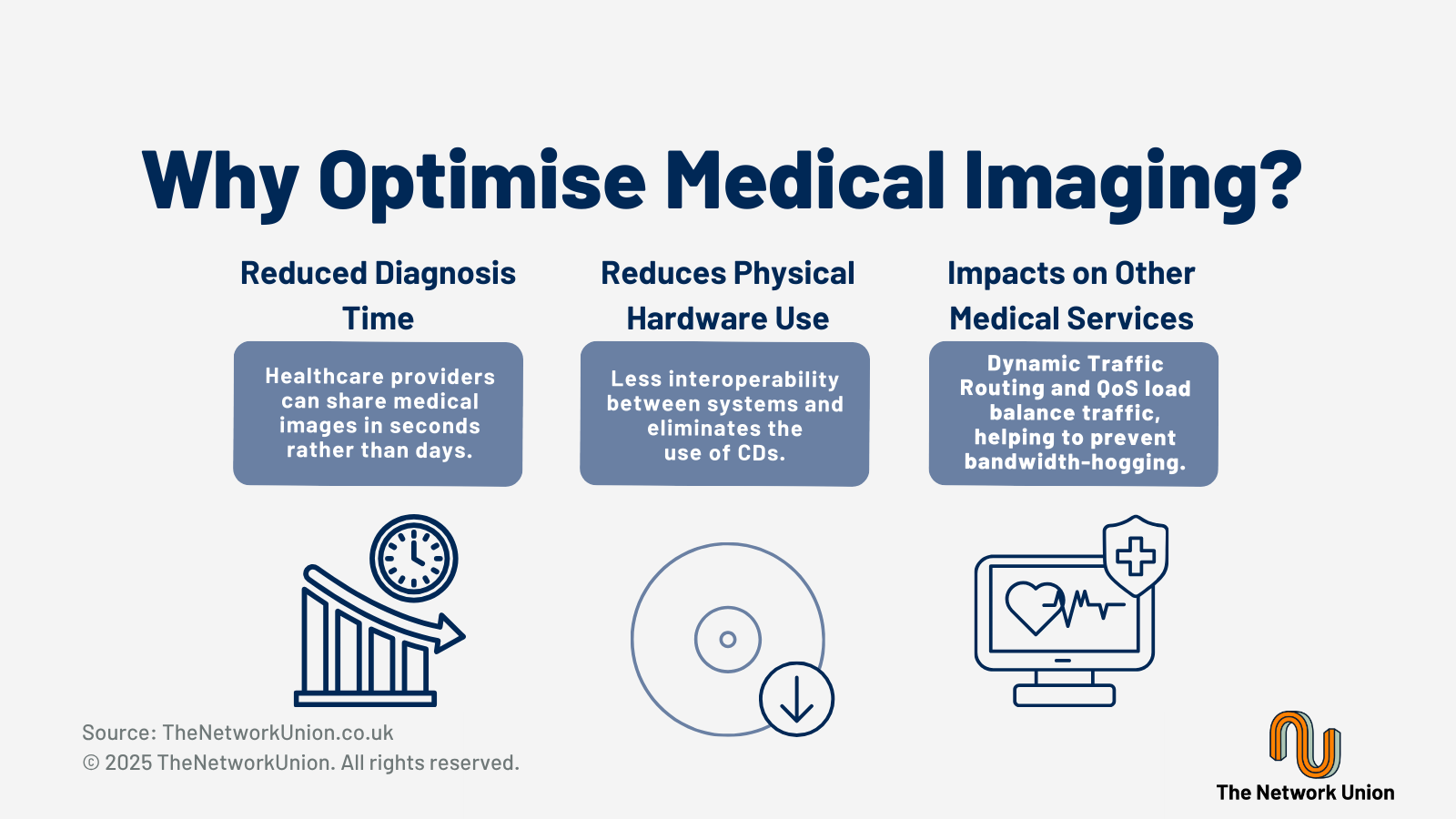 Why Optimise Medical Imaging?

Reduced Diagnosis Time

Healthcare providers can share medical images in seconds rather than days.

Reduces Physical Hardware Use

Less interoperability between systems and eliminates the use of CDs.

Impacts on Other Medical Services

Dynamic Traffic Routing and QoS load balance traffic, helping to prevent bandwidth-hogging.

Source: TheNetworkUnion.co.uk
© 2025 TheNetworkUnion. All rights reserved.

The Network Union